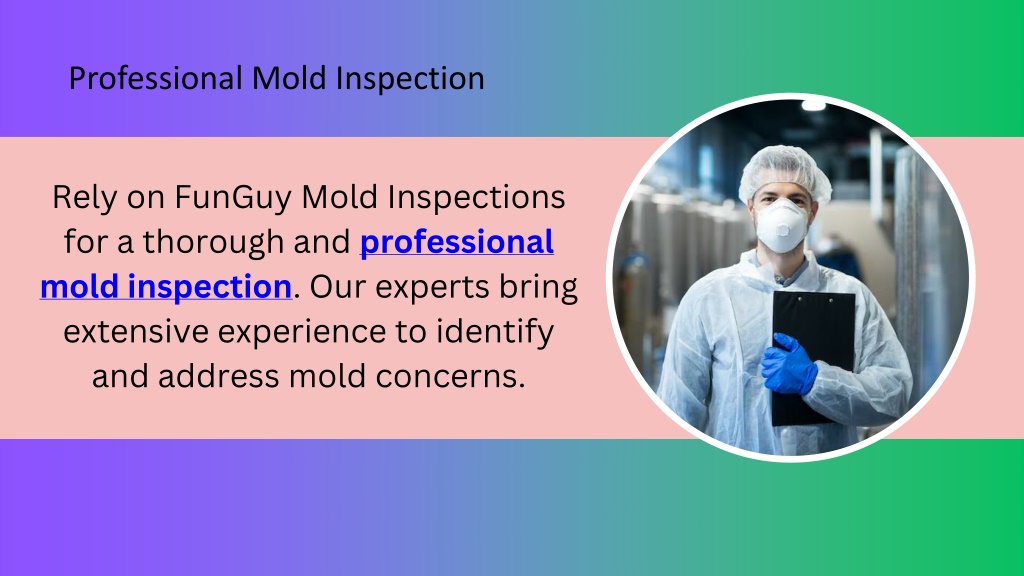 Professional Mold Inspection

Rely on FunGuy Mold Inspections for a thorough and professional mold inspection. Our experts bring extensive experience to identify and address mold concerns.